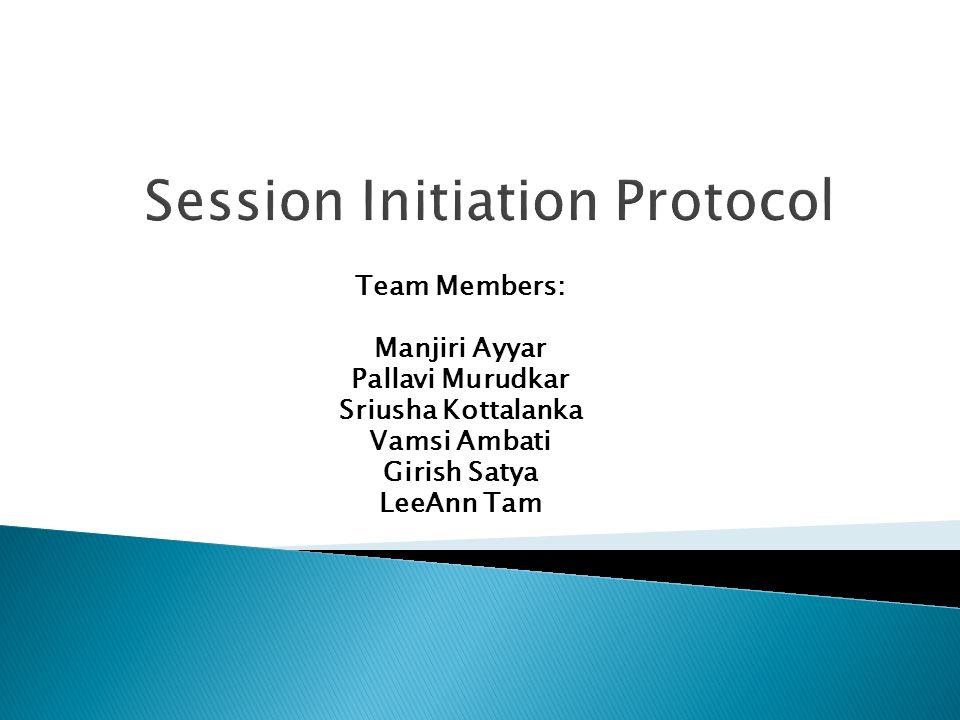 Session Initiation Protocol

Team Members:

Manjiri Ayyar
Pallavi Murudkar
Sriusha Kottalanka
Vamsi Ambati
Girish Satya
LeeAnn Tam